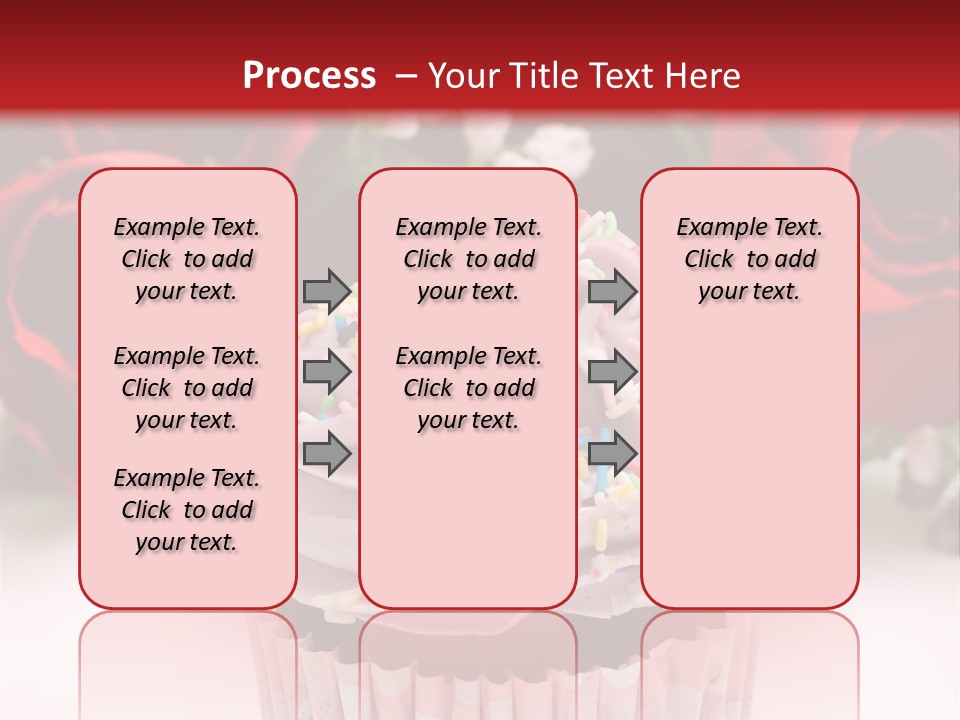 Process – Your Title Text Here

Example Text. Click to add your text.

Example Text. Click to add your text.

Example Text. Click to add your text.

Example Text. Click to add your text.

Example Text. Click to add your text.

Example Text. Click to add your text.